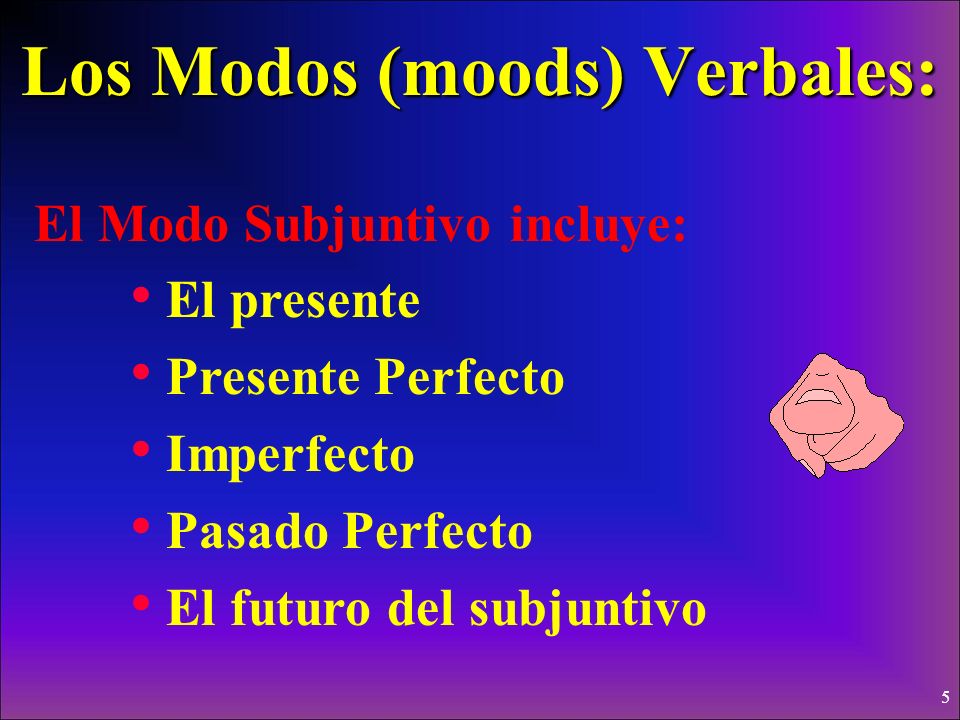 Los Modos (moods) Verbales:

El Modo Subjuntivo incluye:

• El presente
• Presente Perfecto
• Imperfecto
• Pasado Perfecto
• El futuro del subjuntivo

5